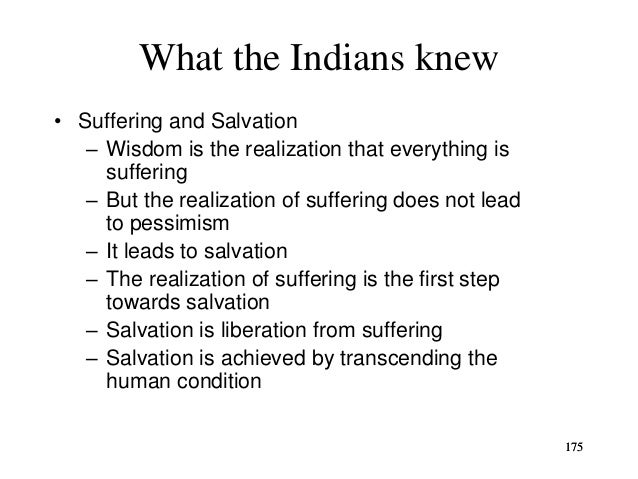 What the Indians knew

• Suffering and Salvation
– Wisdom is the realization that everything is suffering
– But the realization of suffering does not lead to pessimism
– It leads to salvation
– The realization of suffering is the first step towards salvation
– Salvation is liberation from suffering
– Salvation is achieved by transcending the human condition

175